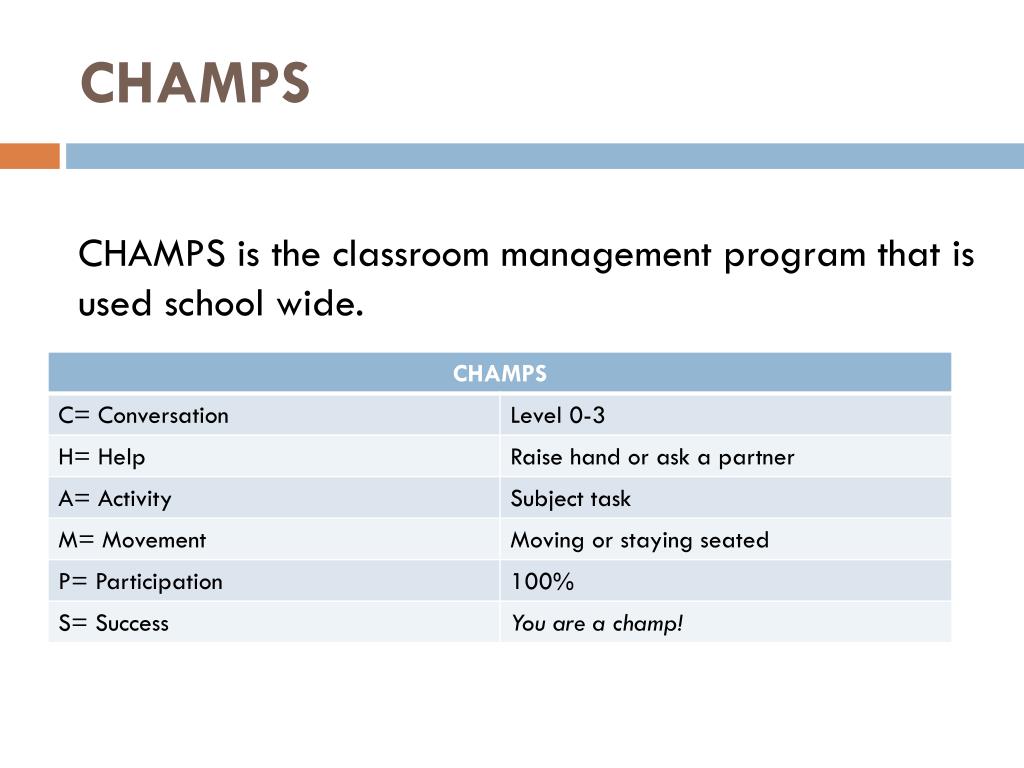 CHAMPS

CHAMPS is the classroom management program that is used school wide.

| CHAMPS | |
|---|---|
| C= Conversation | Level 0-3 |
| H= Help | Raise hand or ask a partner |
| A= Activity | Subject task |
| M= Movement | Moving or staying seated |
| P= Participation | 100% |
| S= Success | You are a champ! |